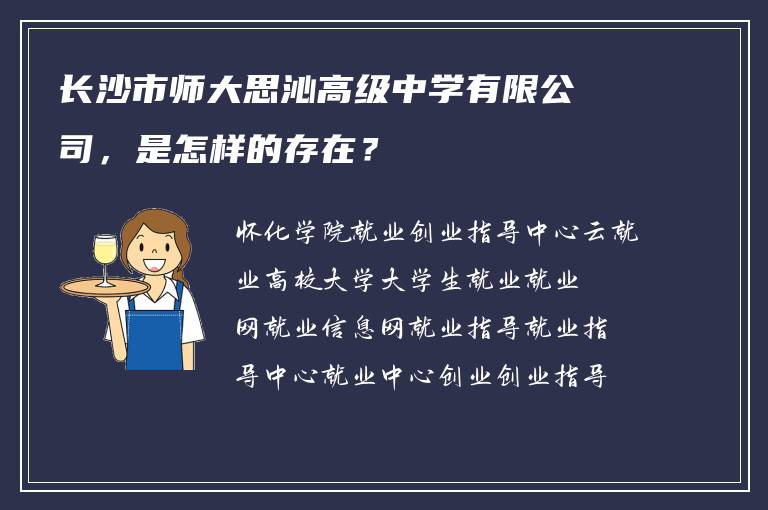 长沙市师大思沁高级中学有限公司，是怎样的存在？

怀化学院就业创业指导中心云就业高校大学大学生就业就业网就业信息网就业指导就业指导中心就业中心创业创业指导